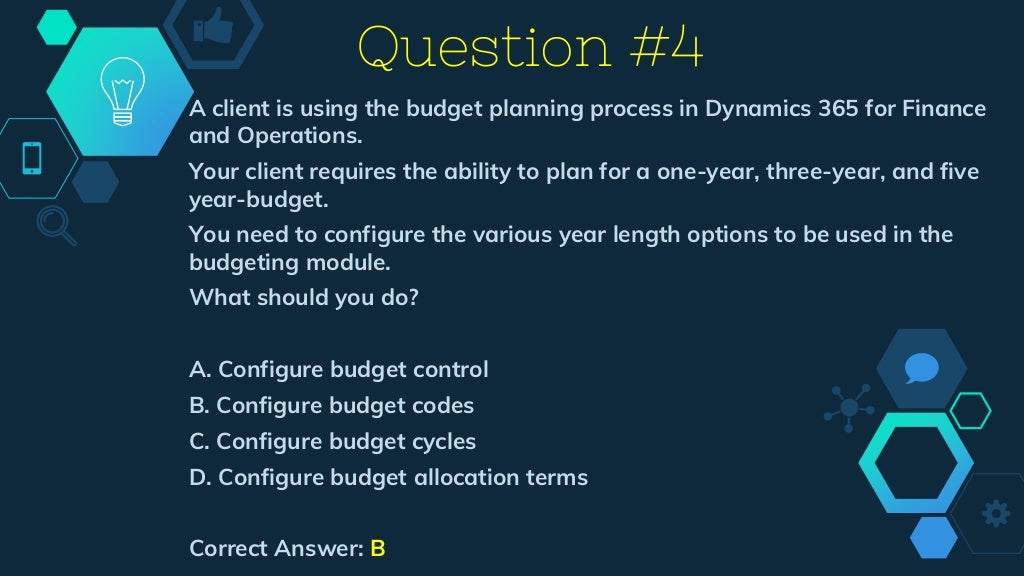 Question #4

A client is using the budget planning process in Dynamics 365 for Finance and Operations.

Your client requires the ability to plan for a one-year, three-year, and five year-budget.

You need to configure the various year length options to be used in the budgeting module.

What should you do?

A. Configure budget control
B. Configure budget codes
C. Configure budget cycles
D. Configure budget allocation terms

Correct Answer: B